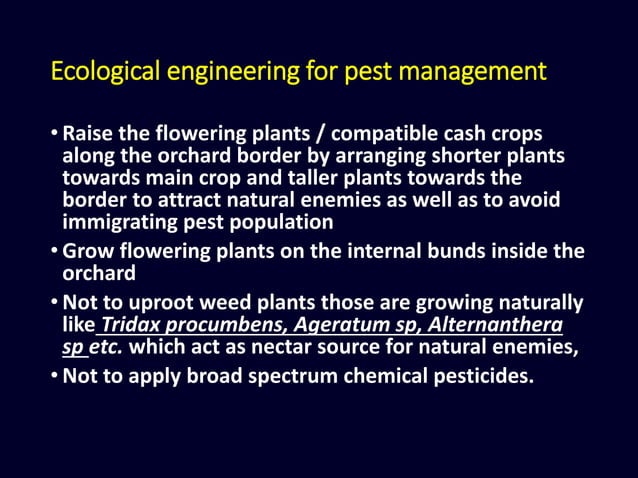 Ecological engineering for pest management

• Raise the flowering plants / compatible cash crops along the orchard border by arranging shorter plants towards main crop and taller plants towards the border to attract natural enemies as well as to avoid immigrating pest population

• Grow flowering plants on the internal bunds inside the orchard

• Not to uproot weed plants those are growing naturally like Tridax procumbens, Ageratum sp, Alternanthera sp etc. which act as nectar source for natural enemies,

• Not to apply broad spectrum chemical pesticides.